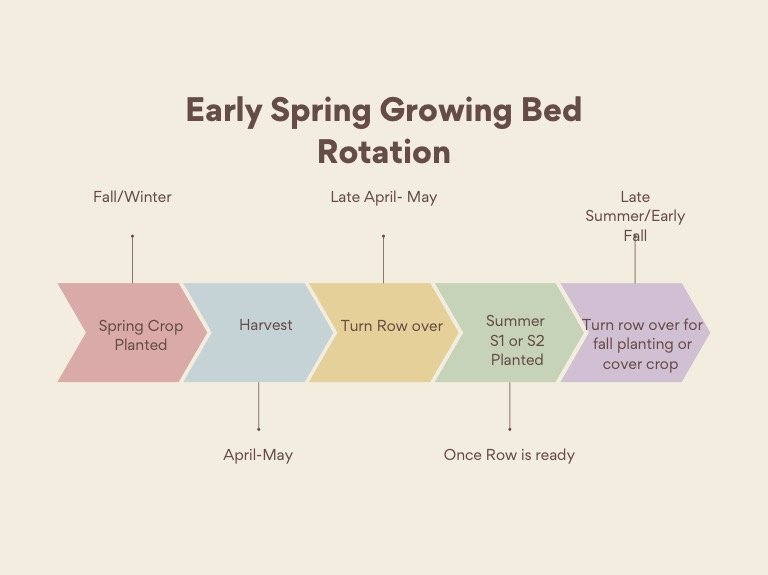 Early Spring Growing Bed Rotation

Fall/Winter

Late April- May

Late Summer/Early Fall

Spring Crop Planted

Harvest

Turn Row over

Summer S1 or S2 Planted

Turn row over for fall planting or cover crop

April-May

Once Row is ready